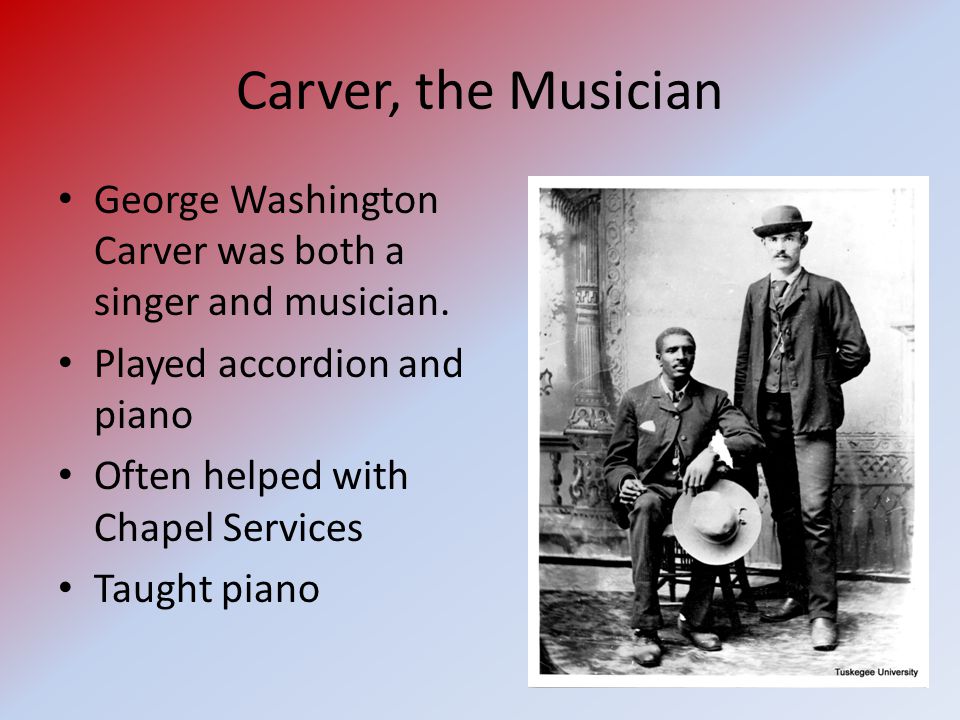 Carver, the Musician

• George Washington Carver was both a singer and musician.
• Played accordion and piano
• Often helped with Chapel Services
• Taught piano

Tuskegee University